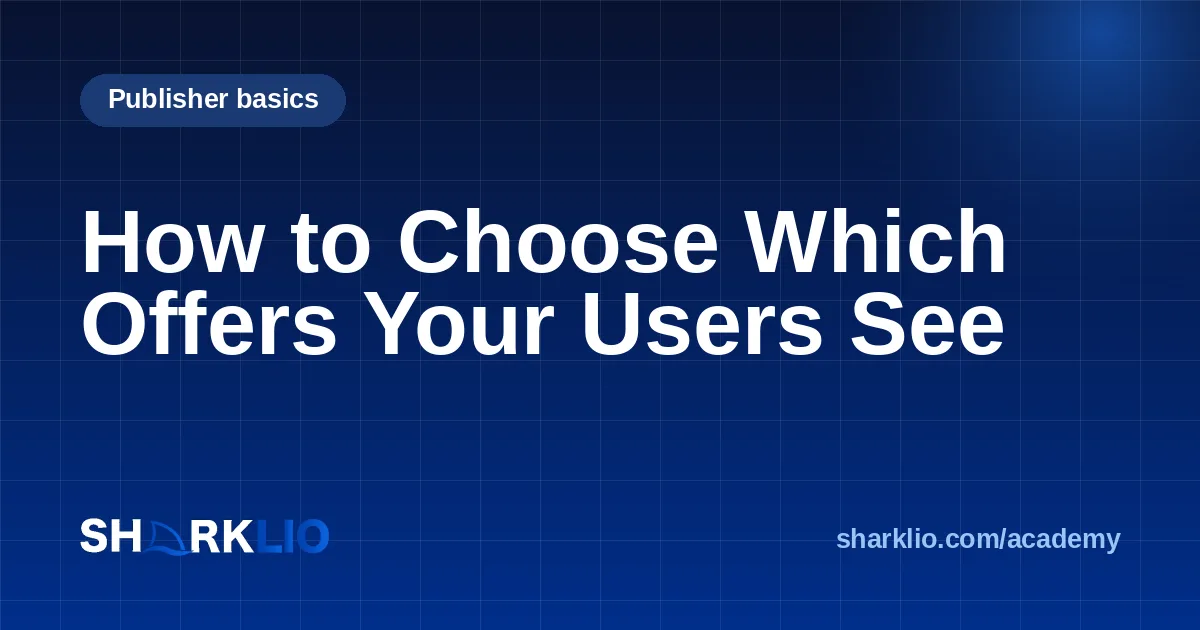 Publisher basics

How to Choose Which Offers Your Users See

SHARKLIO

sharklio.com/academy